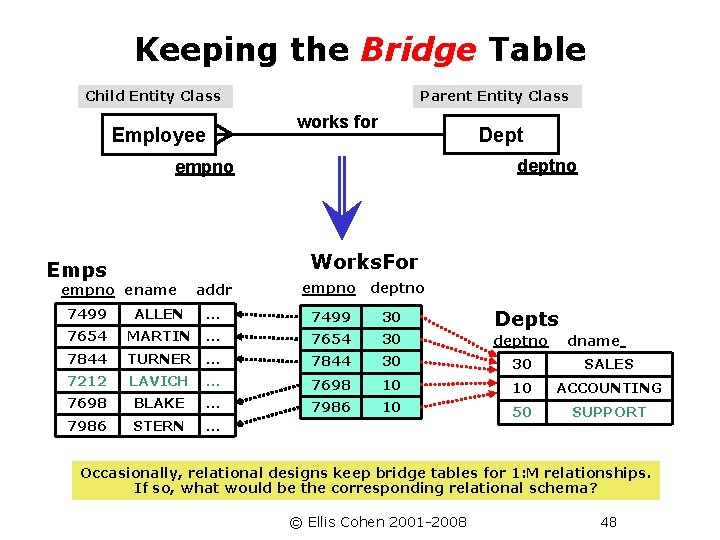 Keeping the Bridge Table

Child Entity Class

Parent Entity Class

Employee

works for

Dept

empno

deptno

Emps

| empno | ename | addr |
|---|---|---|
| 7499 | ALLEN | … |
| 7654 | MARTIN | … |
| 7844 | TURNER | … |
| 7212 | LAVICH | … |
| 7698 | BLAKE | … |
| 7986 | STERN | … |

WorksFor

| empno | deptno |
|---|---|
| 7499 | 30 |
| 7654 | 30 |
| 7844 | 30 |
| 7698 | 10 |
| 7986 | 10 |

Depts

| deptno | dname |
|---|---|
| 30 | SALES |
| 10 | ACCOUNTING |
| 50 | SUPPORT |

Occasionally, relational designs keep bridge tables for 1:M relationships. If so, what would be the corresponding relational schema?

© Ellis Cohen 2001-2008

48